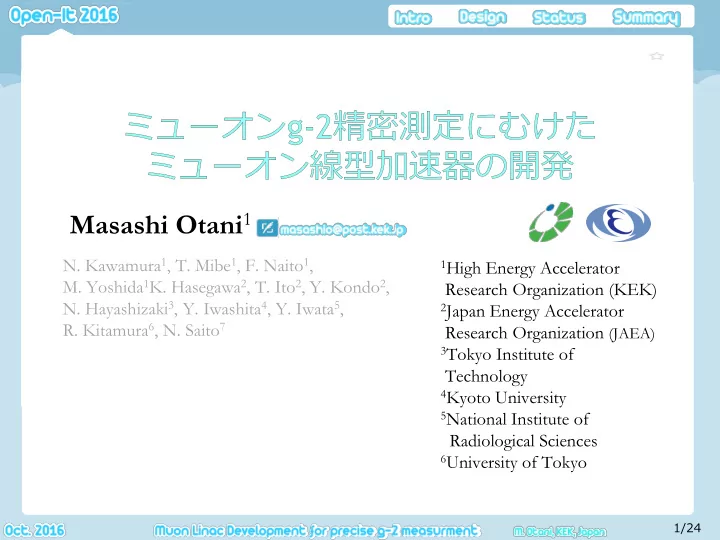 Open-It 2016

Intro Design Status Summary

ミューオンg-2精密測定にむけた
ミューオン線型加速器の開発

Masashi Otani$^1$ masashio@post.kek.jp

N. Kawamura$^1$, T. Mibe$^1$, F. Naito$^1$, M. Yoshida$^1$K. Hasegawa$^2$, T. Ito$^2$, Y. Kondo$^2$, N. Hayashizaki$^3$, Y. Iwashita$^4$, Y. Iwata$^5$, R. Kitamura$^6$, N. Saito$^7$

$^1$High Energy Accelerator Research Organization (KEK)
$^2$Japan Energy Accelerator Research Organization (JAEA)
$^3$Tokyo Institute of Technology
$^4$Kyoto University
$^5$National Institute of Radiological Sciences
$^6$University of Tokyo

Oct. 2016 Muon Linac Development for precise g-2 measurment M. Otani, KEK, Japan 1/24